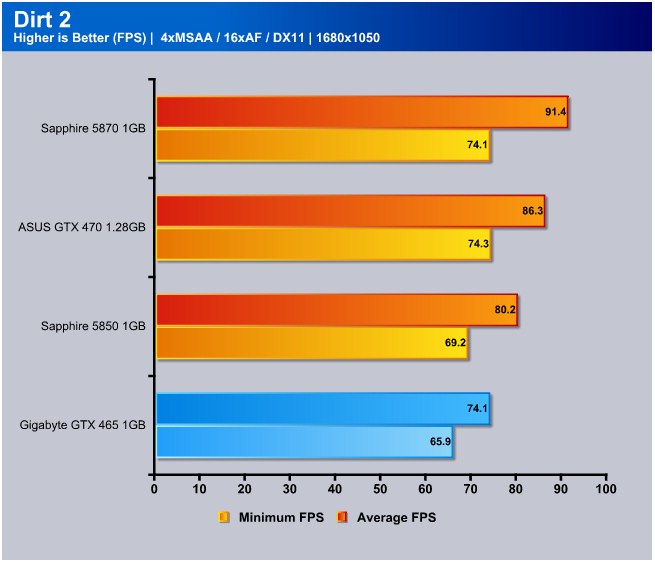 Dirt 2
Higher is Better (FPS) | 4xMSAA / 16xAF / DX11 | 1680x1050

Sapphire 5870 1GB
91.4
74.1

ASUS GTX 470 1.28GB
86.3
74.3

Sapphire 5850 1GB
80.2
69.2

Gigabyte GTX 465 1GB
74.1
65.9

0 10 20 30 40 50 60 70 80 90 100

Minimum FPS Average FPS